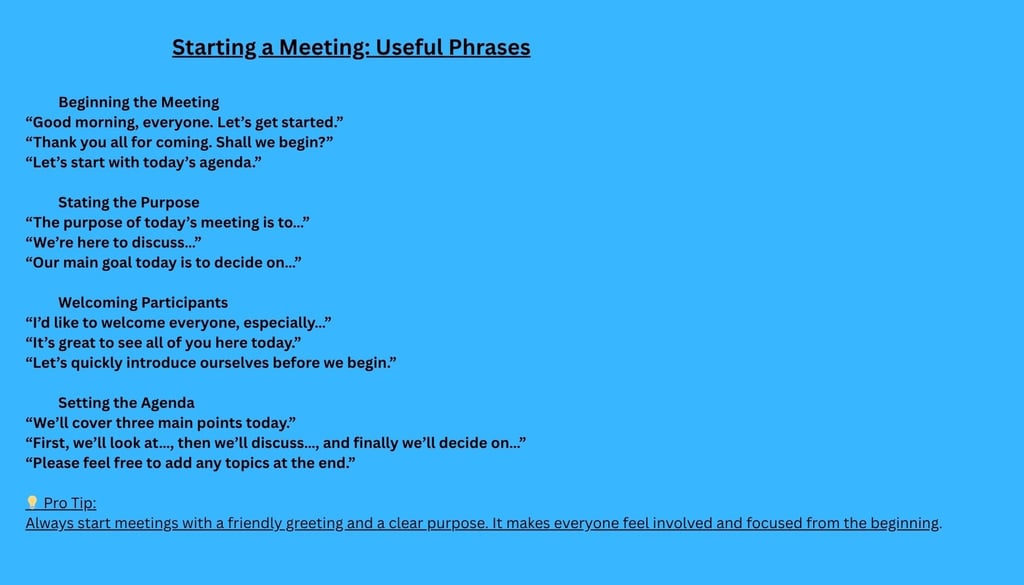 Starting a Meeting: Useful Phrases

Beginning the Meeting
“Good morning, everyone. Let’s get started.”
“Thank you all for coming. Shall we begin?”
“Let’s start with today’s agenda.”

Stating the Purpose
“The purpose of today’s meeting is to…”
“We’re here to discuss…”
“Our main goal today is to decide on…”

Welcoming Participants
“I’d like to welcome everyone, especially…”
“It’s great to see all of you here today.”
“Let’s quickly introduce ourselves before we begin.”

Setting the Agenda
“We’ll cover three main points today.”
“First, we’ll look at…, then we’ll discuss…, and finally we’ll decide on…”
“Please feel free to add any topics at the end.”

💡 Pro Tip:
Always start meetings with a friendly greeting and a clear purpose. It makes everyone feel involved and focused from the beginning.